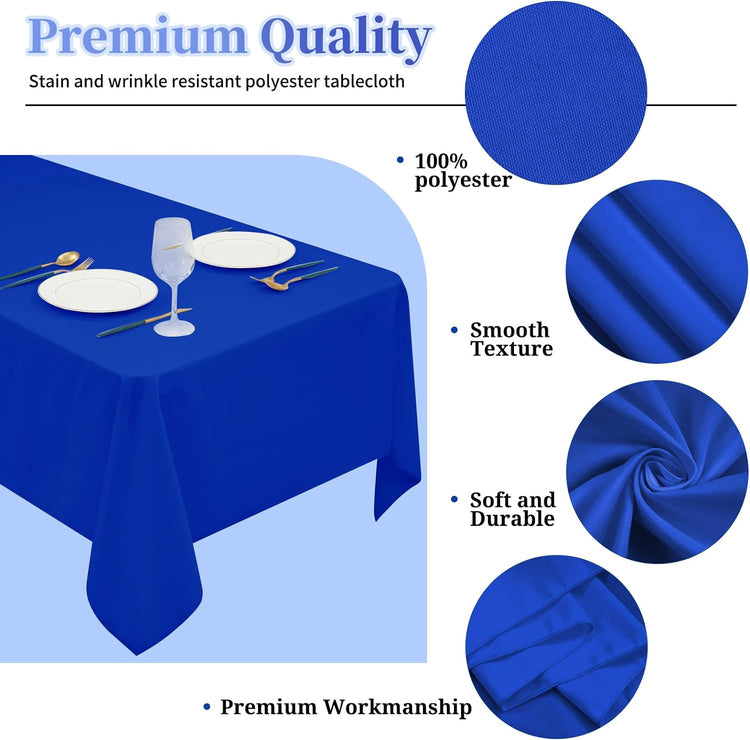 Premium Quality

Stain and wrinkle resistant polyester tablecloth

• 100% polyester

• Smooth Texture

• Soft and Durable

• Premium Workmanship